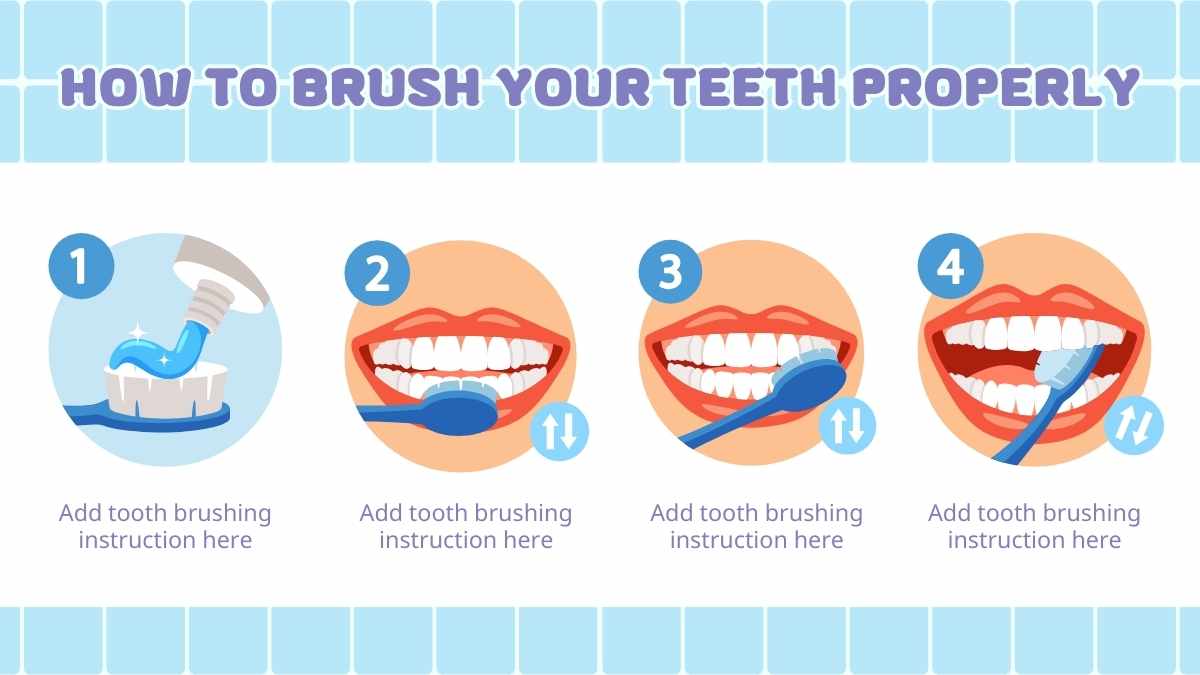 HOW TO BRUSH YOUR TEETH PROPERLY

1

Add tooth brushing instruction here

2

Add tooth brushing instruction here

3

Add tooth brushing instruction here

4

Add tooth brushing instruction here